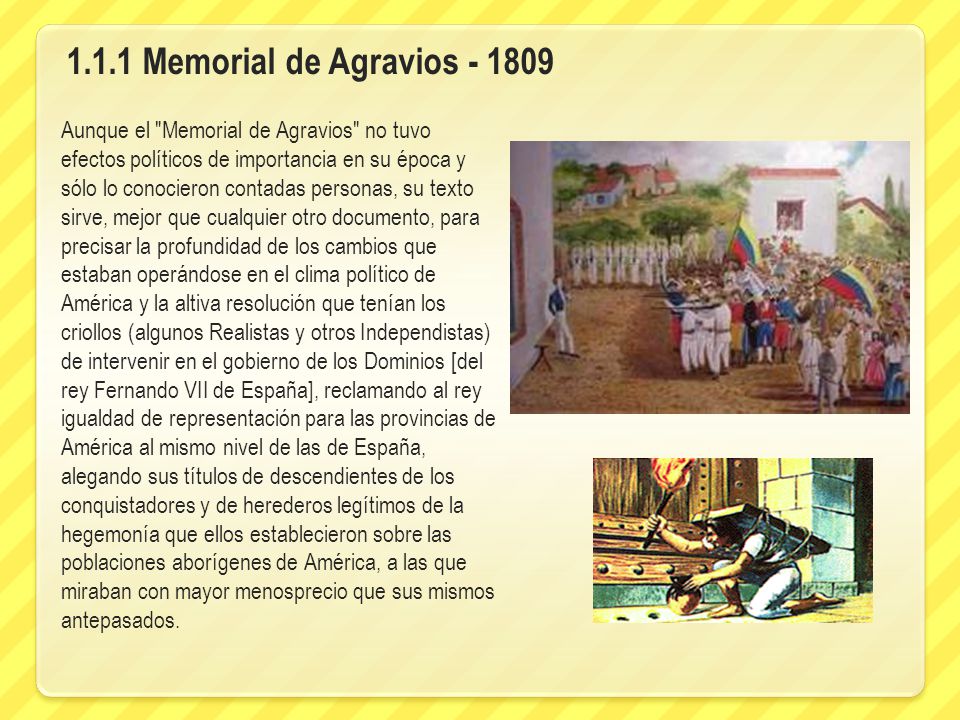 1.1.1 Memorial de Agravios - 1809

Aunque el "Memorial de Agravios" no tuvo efectos políticos de importancia en su época y sólo lo conocieron contadas personas, su texto sirve, mejor que cualquier otro documento, para precisar la profundidad de los cambios que estaban operándose en el clima político de América y la altiva resolución que tenían los criollos (algunos Realistas y otros Independistas) de intervenir en el gobierno de los Dominios [del rey Fernando VII de España], reclamando al rey igualdad de representación para las provincias de América al mismo nivel de las de España, alegando sus títulos de descendientes de los conquistadores y de herederos legítimos de la hegemonía que ellos establecieron sobre las poblaciones aborígenes de América, a las que miraban con mayor menosprecio que sus mismos antepasados.